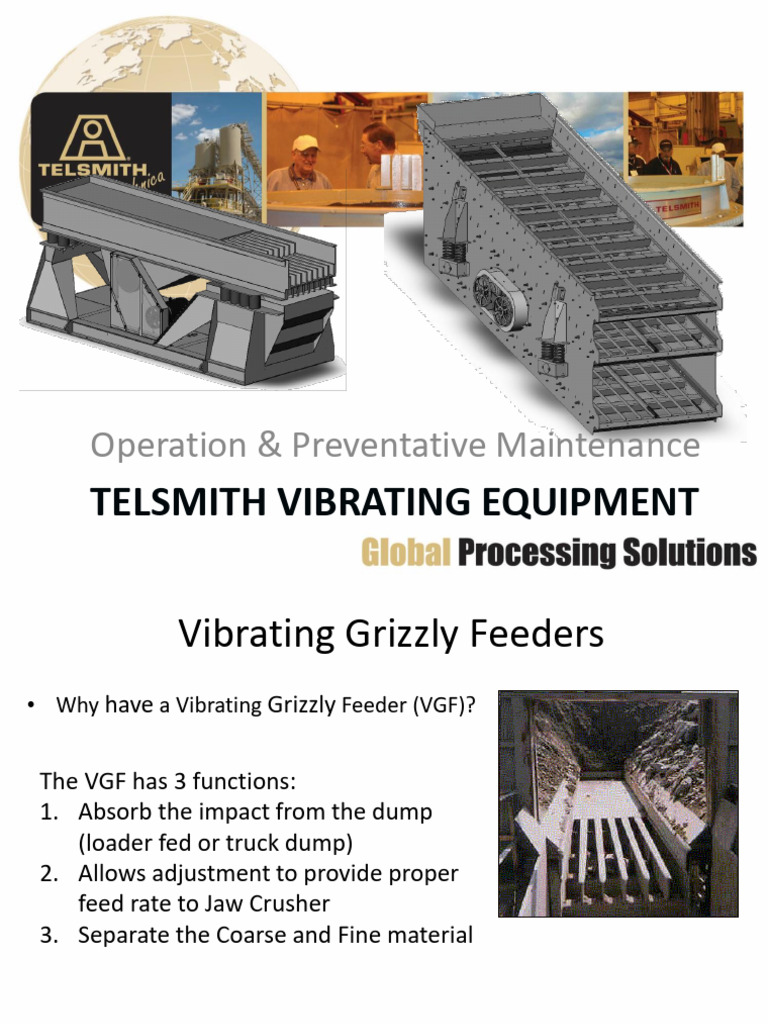 TELSMITH

TELSMITH

Operation & Preventative Maintenance

TELSMITH VIBRATING EQUIPMENT

Global Processing Solutions

Vibrating Grizzly Feeders

• Why have a Vibrating Grizzly Feeder (VGF)?

The VGF has 3 functions:
1. Absorb the impact from the dump (loader fed or truck dump)
2. Allows adjustment to provide proper feed rate to Jaw Crusher
3. Separate the Coarse and Fine material